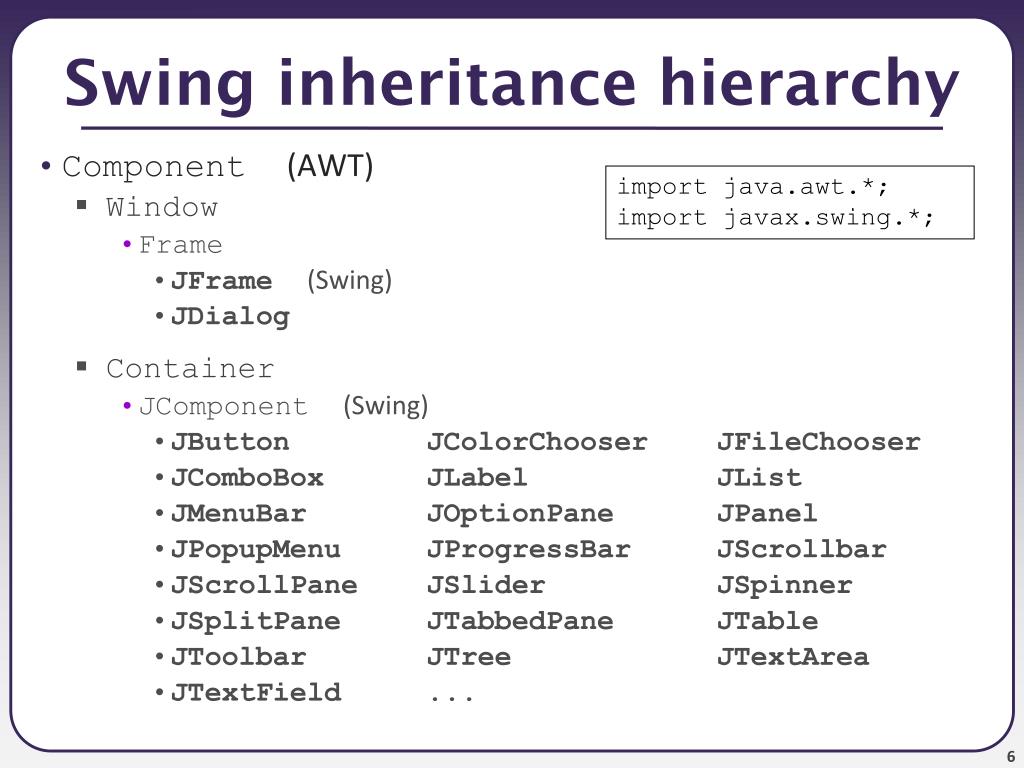 Swing inheritance hierarchy

• Component (AWT)
  ▪ Window
    • Frame
      • JFrame (Swing)
      • JDialog
  ▪ Container
    • JComponent (Swing)
      • JButton JColorChooser JFileChooser
      • JComboBox JLabel JList
      • JMenuBar JOptionPane JPanel
      • JPopupMenu JProgressBar JScrollbar
      • JScrollPane JSlider JSpinner
      • JSplitPane JTabbedPane JTable
      • JToolbar JTree JTextArea
      • JTextField ...

import java.awt.*;
import javax.swing.*;

6